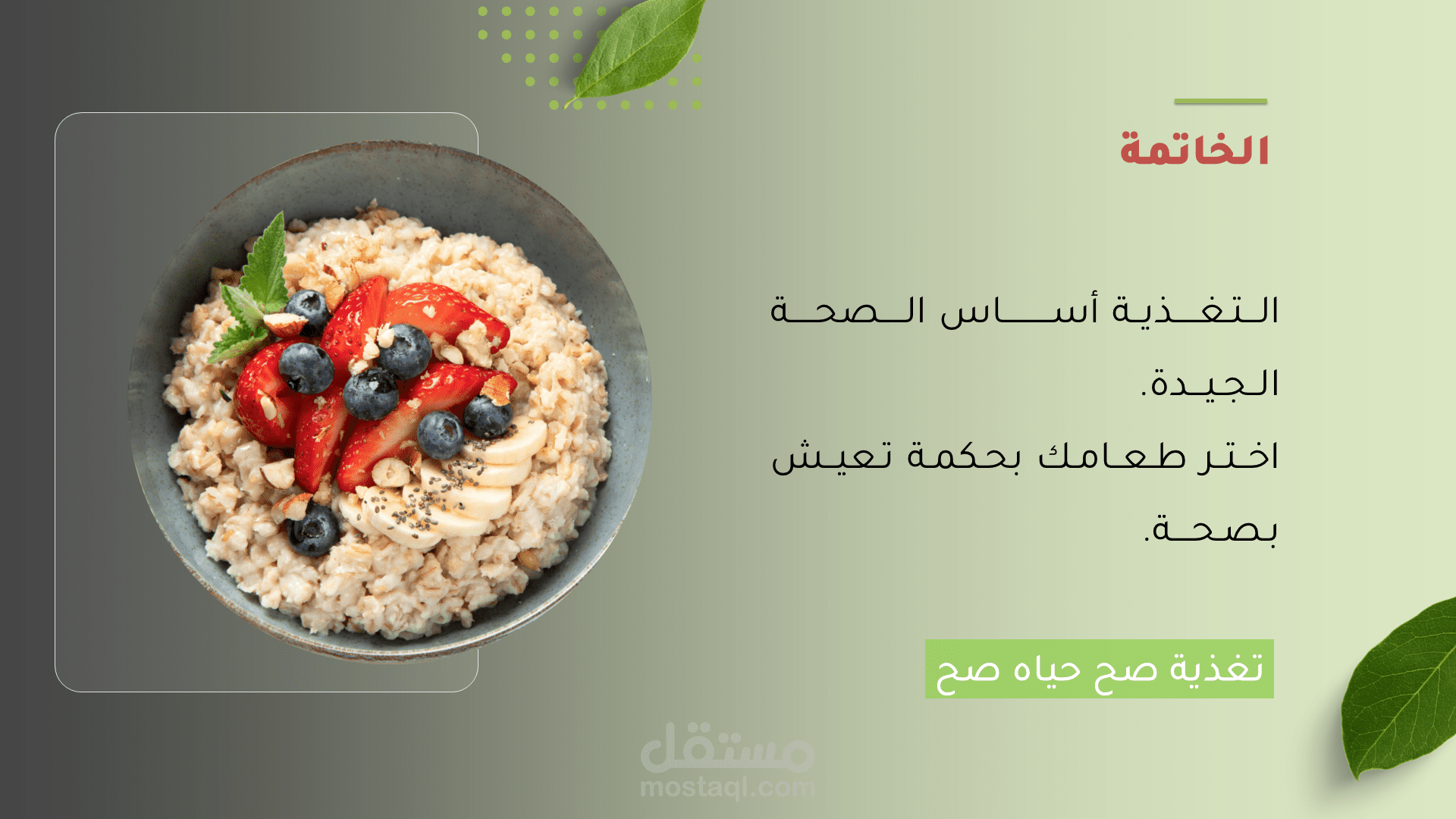 الخاتمة

التغذية أساس الصحة الجيدة.
اختر طعامك بحكمة تعيش بصحة.

تغذية صح حياه صح

مستقل
mostaql.com